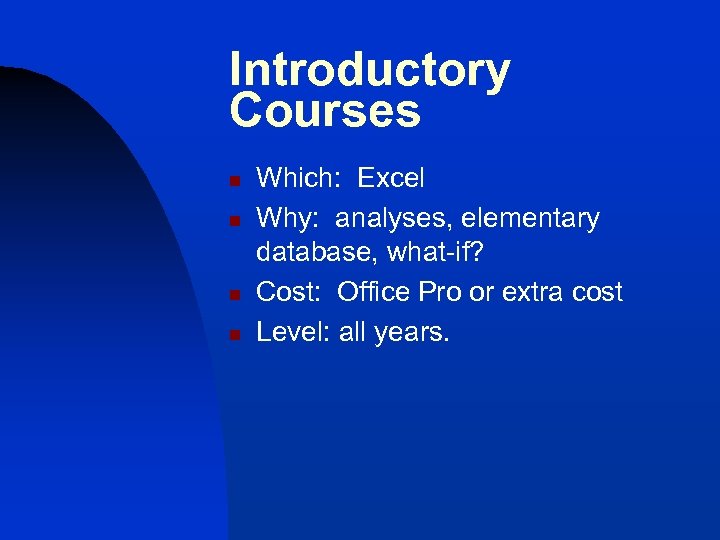 Introductory Courses

- Which: Excel
- Why: analyses, elementary database, what-if?
- Cost: Office Pro or extra cost
- Level: all years.